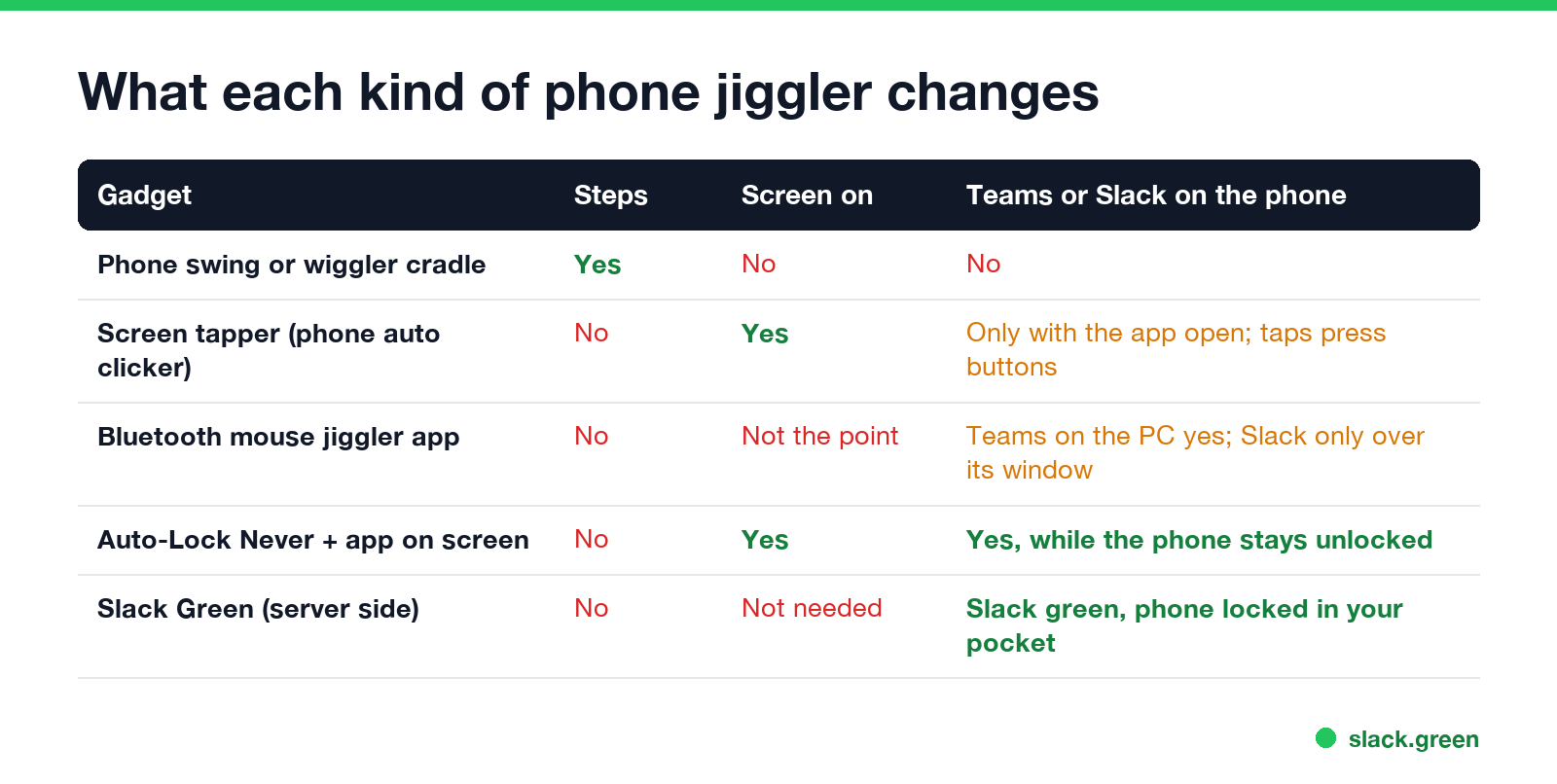 What each kind of phone jiggler changes

| Gadget | Steps | Screen on | Teams or Slack on the phone |
|---|---|---|---|
| Phone swing or wiggler cradle | Yes | No | No |
| Screen tapper (phone auto clicker) | No | Yes | Only with the app open; taps press buttons |
| Bluetooth mouse jiggler app | No | Not the point | Teams on the PC yes; Slack only over its window |
| Auto-Lock Never + app on screen | No | Yes | Yes, while the phone stays unlocked |
| Slack Green (server side) | No | Not needed | Slack green, phone locked in your pocket |

slack.green